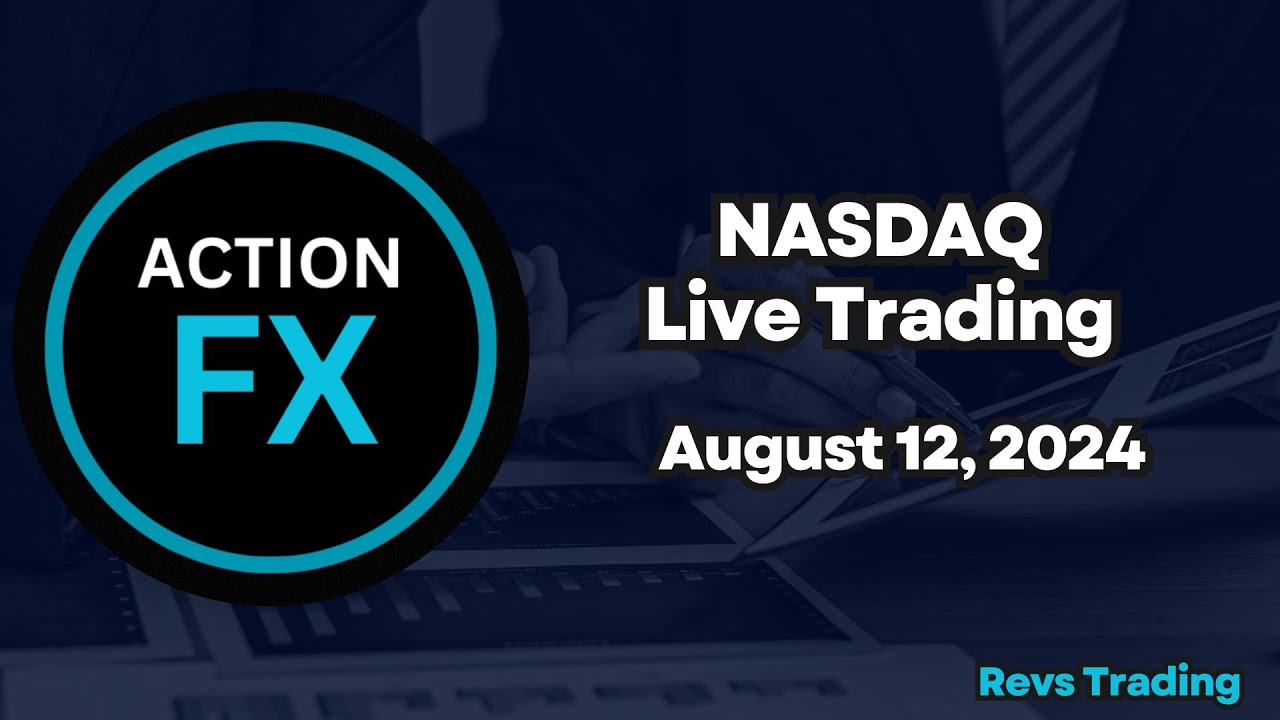 ACTION
FX

NASDAQ
Live Trading

August 12, 2024

Revs Trading